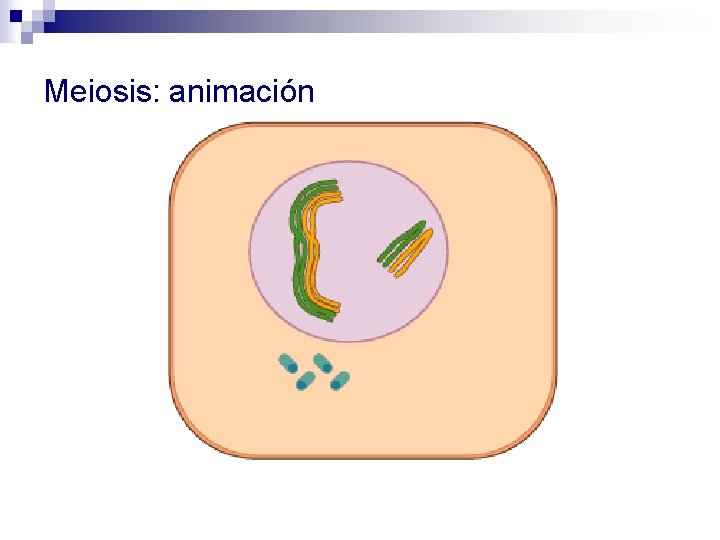 Meiosis: animación